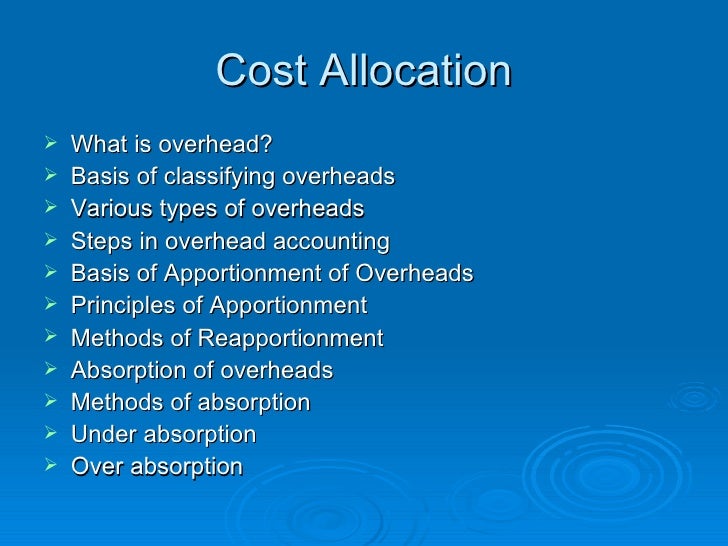 Cost Allocation

➢ What is overhead?
➢ Basis of classifying overheads
➢ Various types of overheads
➢ Steps in overhead accounting
➢ Basis of Apportionment of Overheads
➢ Principles of Apportionment
➢ Methods of Reapportionment
➢ Absorption of overheads
➢ Methods of absorption
➢ Under absorption
➢ Over absorption